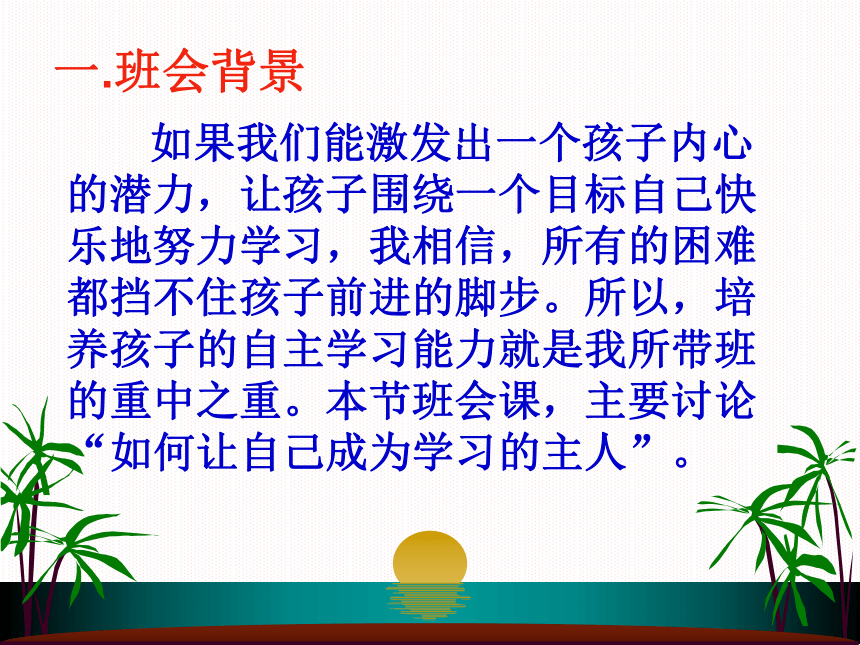 一.班会背景

如果我们能激发出一个孩子内心的潜力，让孩子围绕一个目标自己快乐地努力学习，我相信，所有的困难都挡不住孩子前进的脚步。所以，培养孩子的自主学习能力就是我所带班的重中之重。本节班会课，主要讨论“如何让自己成为学习的主人”。